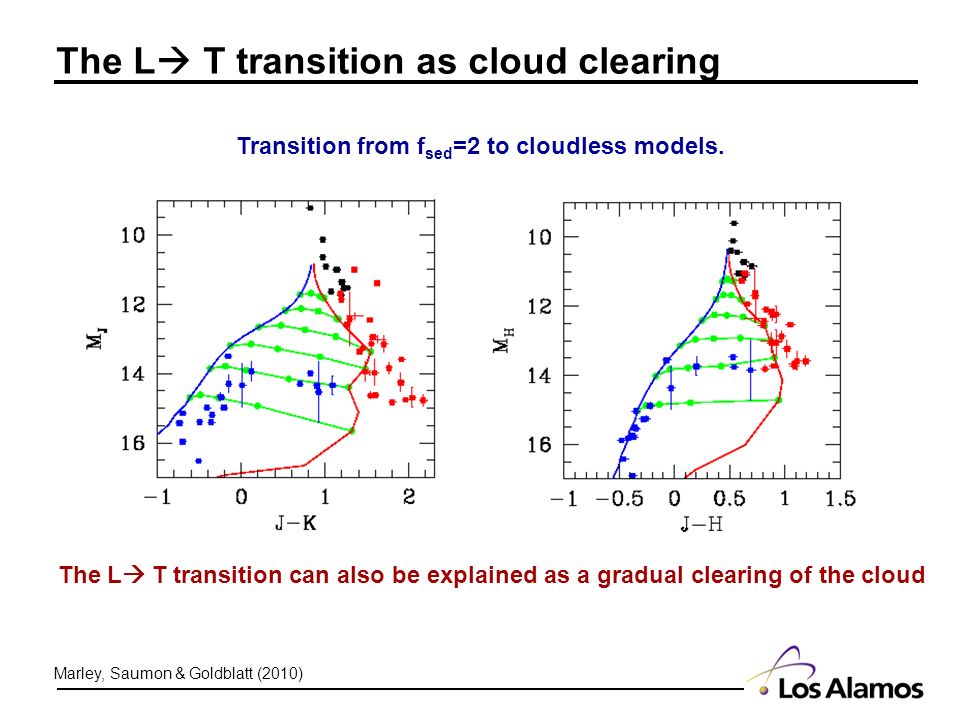 The L→ T transition as cloud clearing

Transition from $f_{sed}$=2 to cloudless models.

10
12
14
16
$M_J$
−1
0
1
2
J−K

10
12
14
16
$M_H$
−1
−0.5
0
0.5
1
1.5
J−H

The L→ T transition can also be explained as a gradual clearing of the cloud

Marley, Saumon & Goldblatt (2010)

Los Alamos